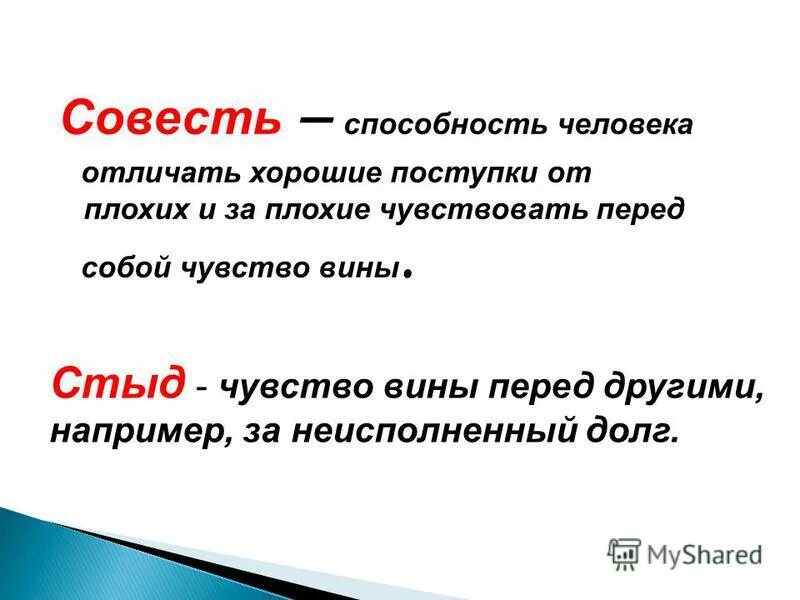 Совесть – способность человека отличать хорошие поступки от плохих и за плохие чувствовать перед собой чувство вины.

Стыд - чувство вины перед другими, например, за неисполненный долг.

MyShared